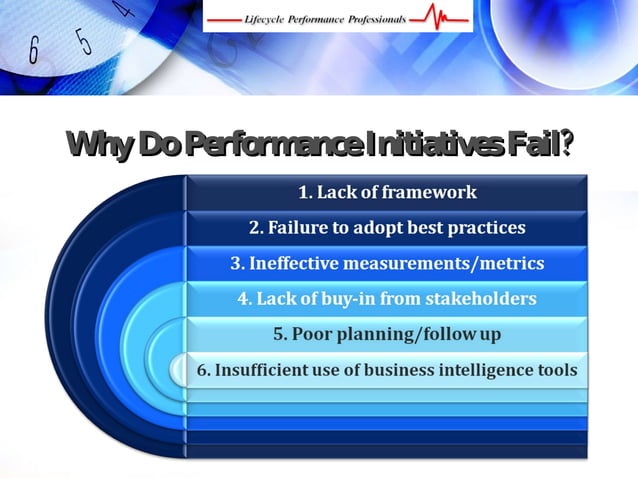 6 5 4

Lifecycle Performance Professionals

Why Do Performance Initiatives Fail?

1. Lack of framework

2. Failure to adopt best practices

3. Ineffective measurements/metrics

4. Lack of buy-in from stakeholders

5. Poor planning/follow up

6. Insufficient use of business intelligence tools